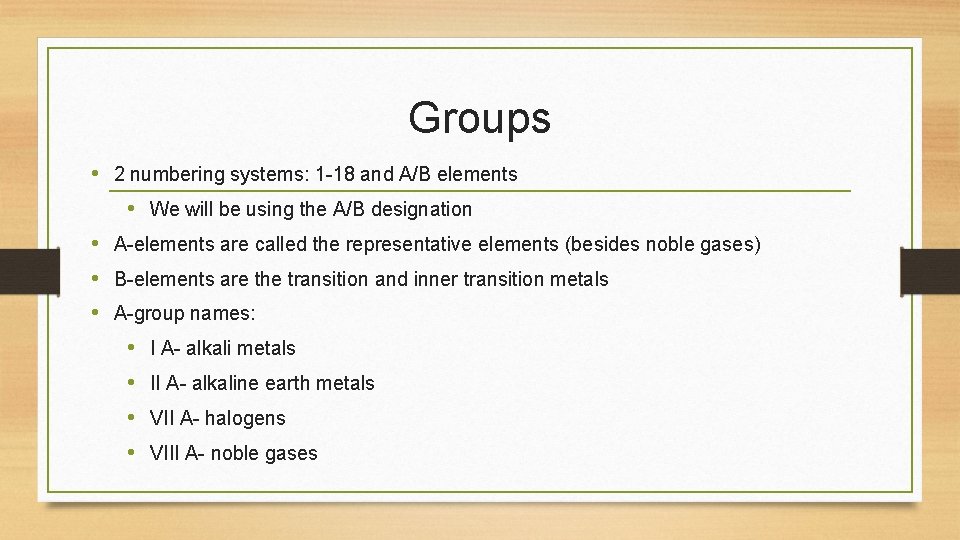 Groups

• 2 numbering systems: 1-18 and A/B elements
  • We will be using the A/B designation
• A-elements are called the representative elements (besides noble gases)
• B-elements are the transition and inner transition metals
• A-group names:
  • I A- alkali metals
  • II A- alkaline earth metals
  • VII A- halogens
  • VIII A- noble gases